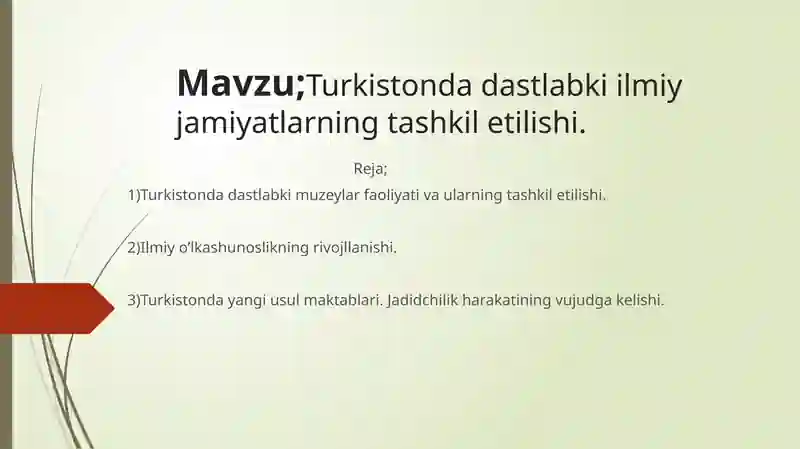 Mavzu;Turkistonda dastlabki ilmiy jamiyatlarning tashkil etilishi.

Reja;

1)Turkistonda dastlabki muzeylar faoliyati va ularning tashkil etilishi.

2)Ilmiy o'lkashunoslikning rivojllanishi.

3)Turkistonda yangi usul maktablari. Jadidchilik harakatining vujudga kelishi.